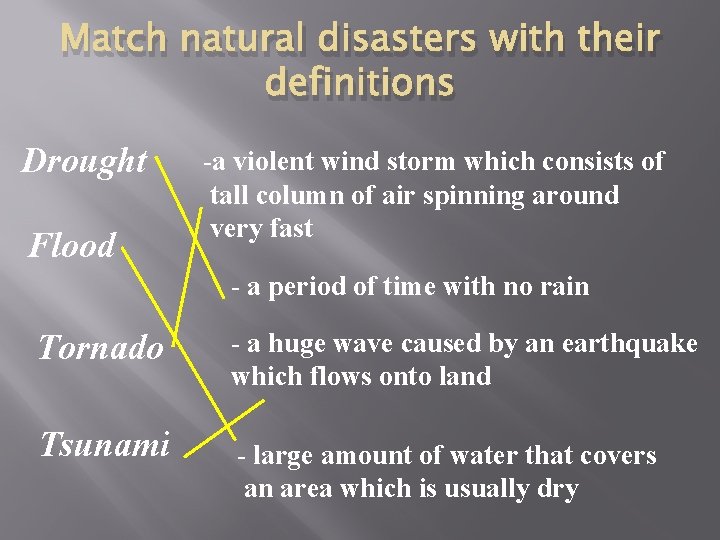 Match natural disasters with their definitions

Drought

Flood

Tornado

Tsunami

-a violent wind storm which consists of tall column of air spinning around very fast

- a period of time with no rain

- a huge wave caused by an earthquake which flows onto land

- large amount of water that covers an area which is usually dry